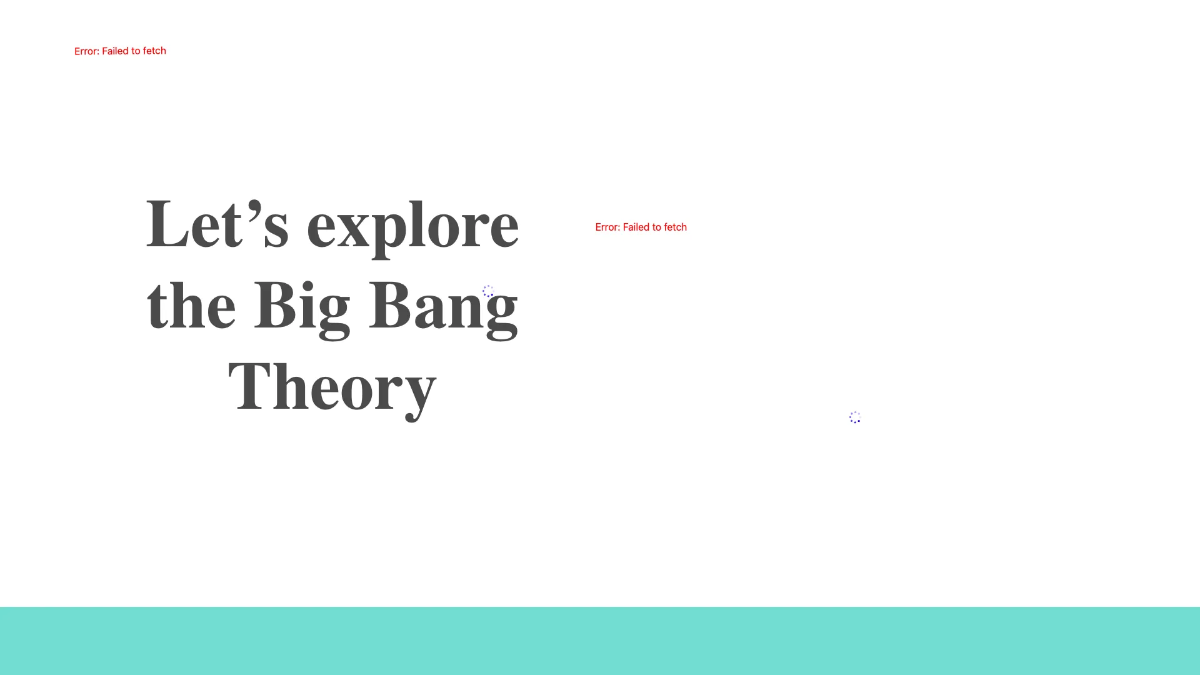 Error: Failed to fetch

Let’s explore the Big Bang Theory

Error: Failed to fetch